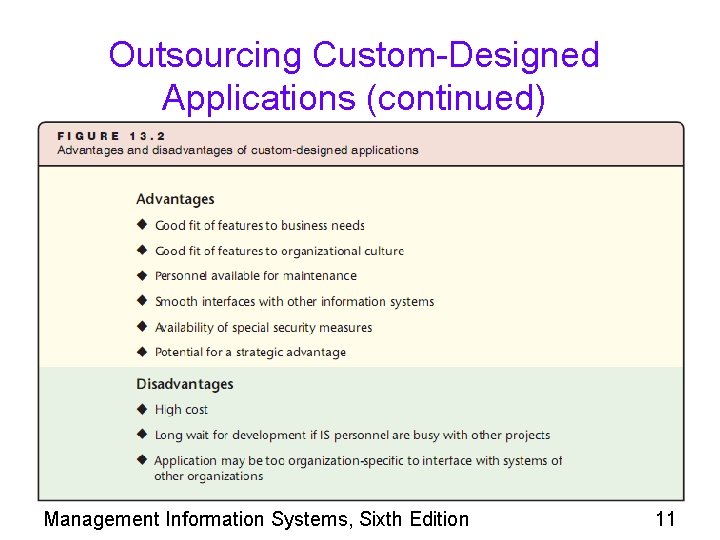 Outsourcing Custom-Designed Applications (continued)

FIGURE 13.2
Advantages and disadvantages of custom-designed applications

Advantages
◆ Good fit of features to business needs
◆ Good fit of features to organizational culture
◆ Personnel available for maintenance
◆ Smooth interfaces with other information systems
◆ Availability of special security measures
◆ Potential for a strategic advantage

Disadvantages
◆ High cost
◆ Long wait for development if IS personnel are busy with other projects
◆ Application may be too organization-specific to interface with systems of other organizations

Management Information Systems, Sixth Edition

11